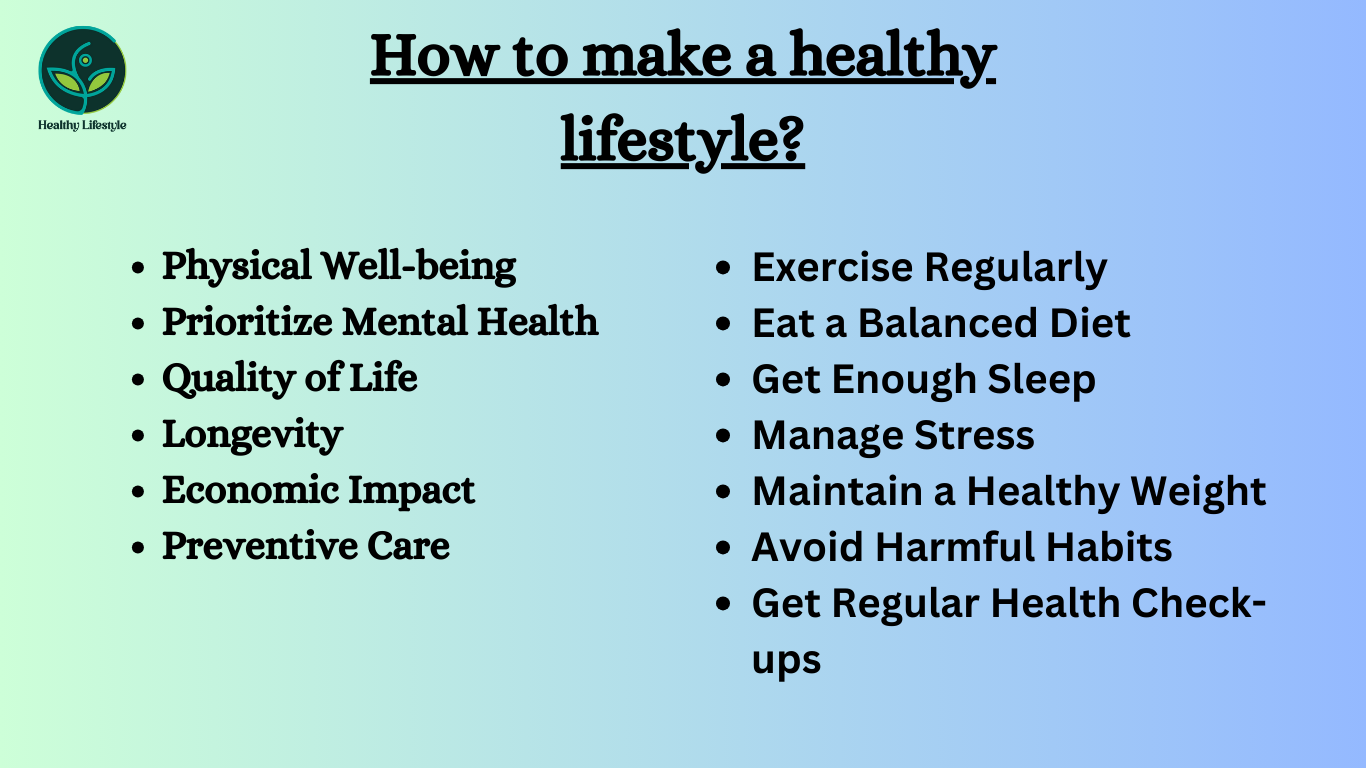 Healthy Lifestyle

How to make a healthy lifestyle?

- Physical Well-being
- Prioritize Mental Health
- Quality of Life
- Longevity
- Economic Impact
- Preventive Care

- Exercise Regularly
- Eat a Balanced Diet
- Get Enough Sleep
- Manage Stress
- Maintain a Healthy Weight
- Avoid Harmful Habits
- Get Regular Health Check-ups